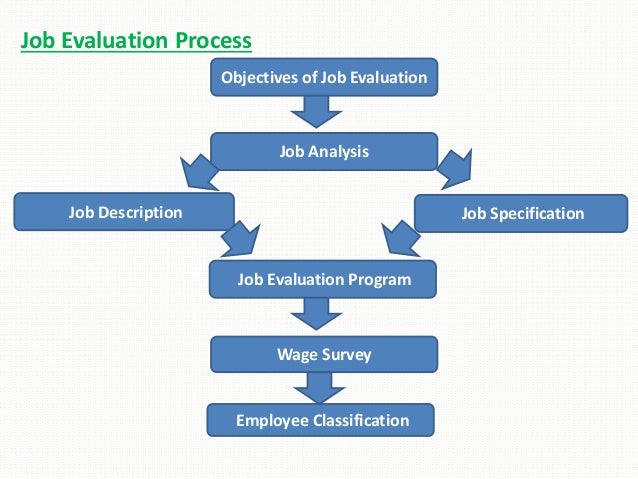 Job Evaluation Process

Objectives of Job Evaluation

Job Analysis

Job Description

Job Specification

Job Evaluation Program

Wage Survey

Employee Classification